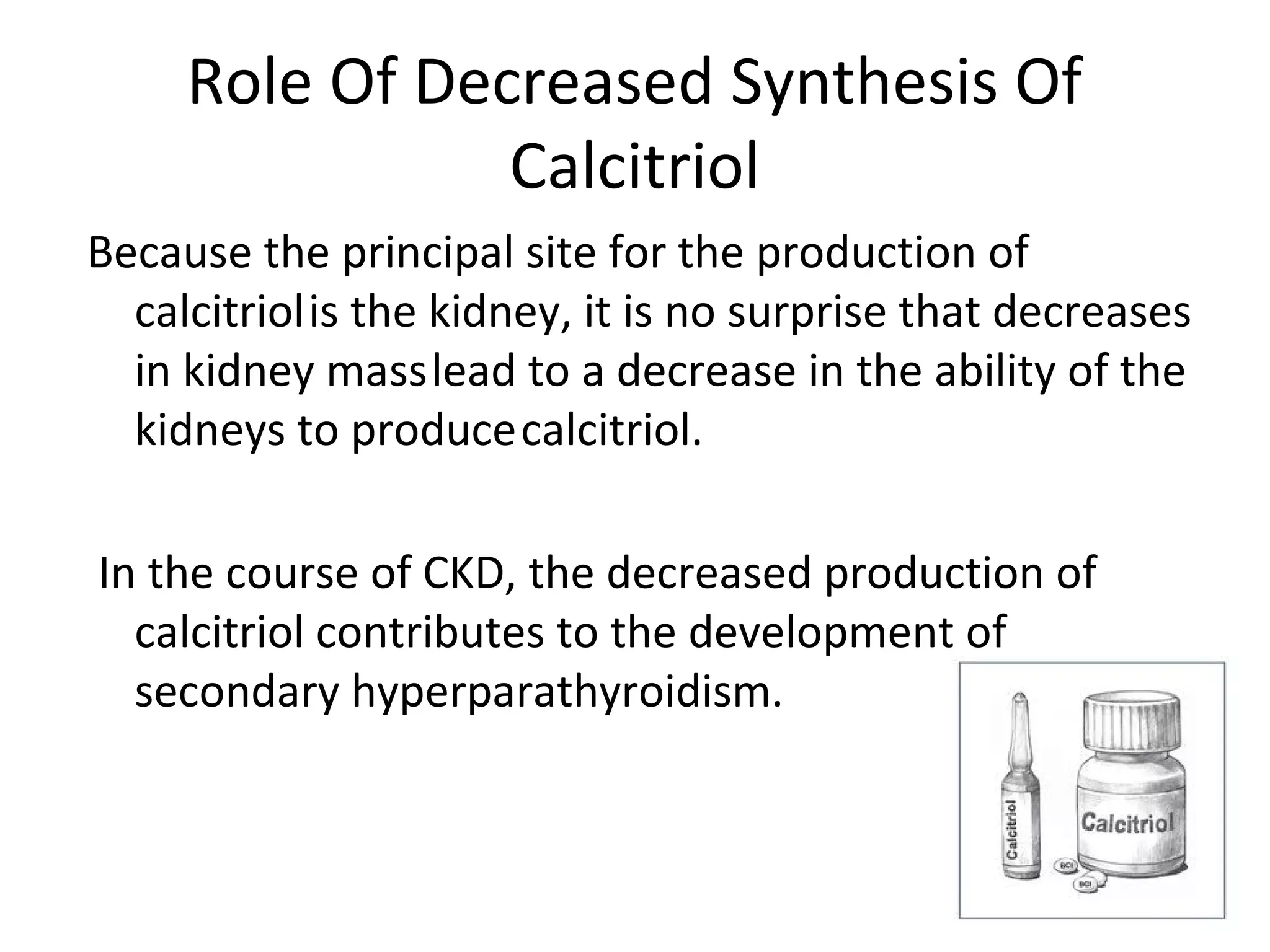 Role Of Decreased Synthesis Of Calcitriol

Because the principal site for the production of calcitriol is the kidney, it is no surprise that decreases in kidney mass lead to a decrease in the ability of the kidneys to produce calcitriol.

In the course of CKD, the decreased production of calcitriol contributes to the development of secondary hyperparathyroidism.

Calcitriol

Calcitriol

BCI

BCI